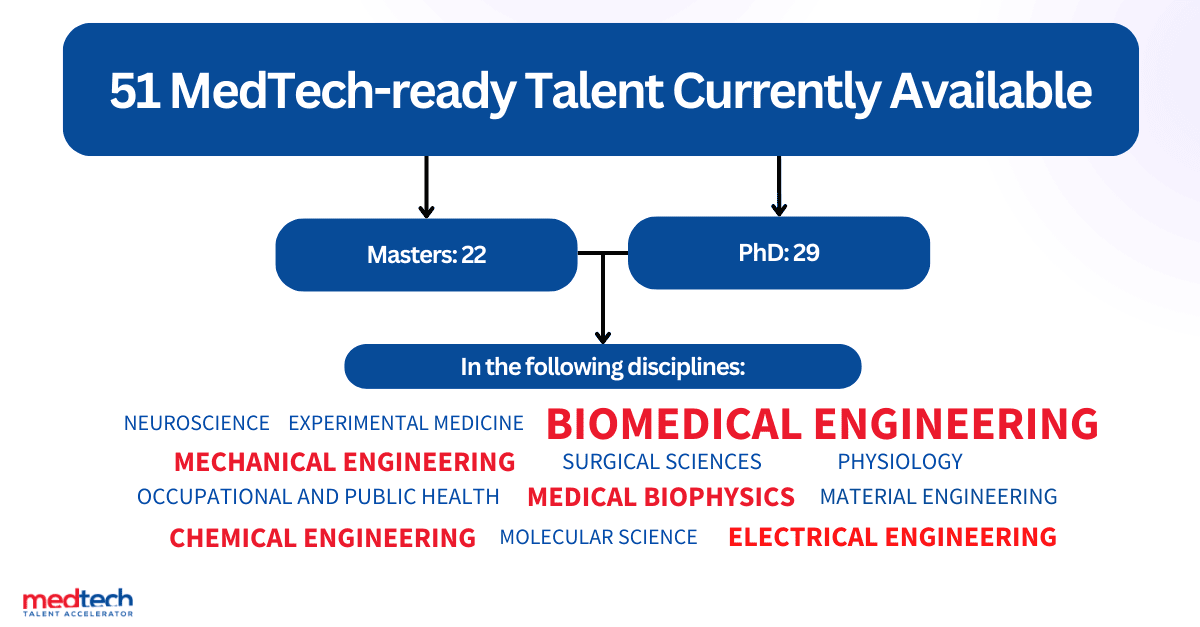 51 MedTech-ready Talent Currently Available

Masters: 22

PhD: 29

In the following disciplines:

NEUROSCIENCE EXPERIMENTAL MEDICINE BIOMEDICAL ENGINEERING
MECHANICAL ENGINEERING SURGICAL SCIENCES PHYSIOLOGY
OCCUPATIONAL AND PUBLIC HEALTH MEDICAL BIOPHYSICS MATERIAL ENGINEERING
CHEMICAL ENGINEERING MOLECULAR SCIENCE ELECTRICAL ENGINEERING

medtech
TALENT ACCELERATOR